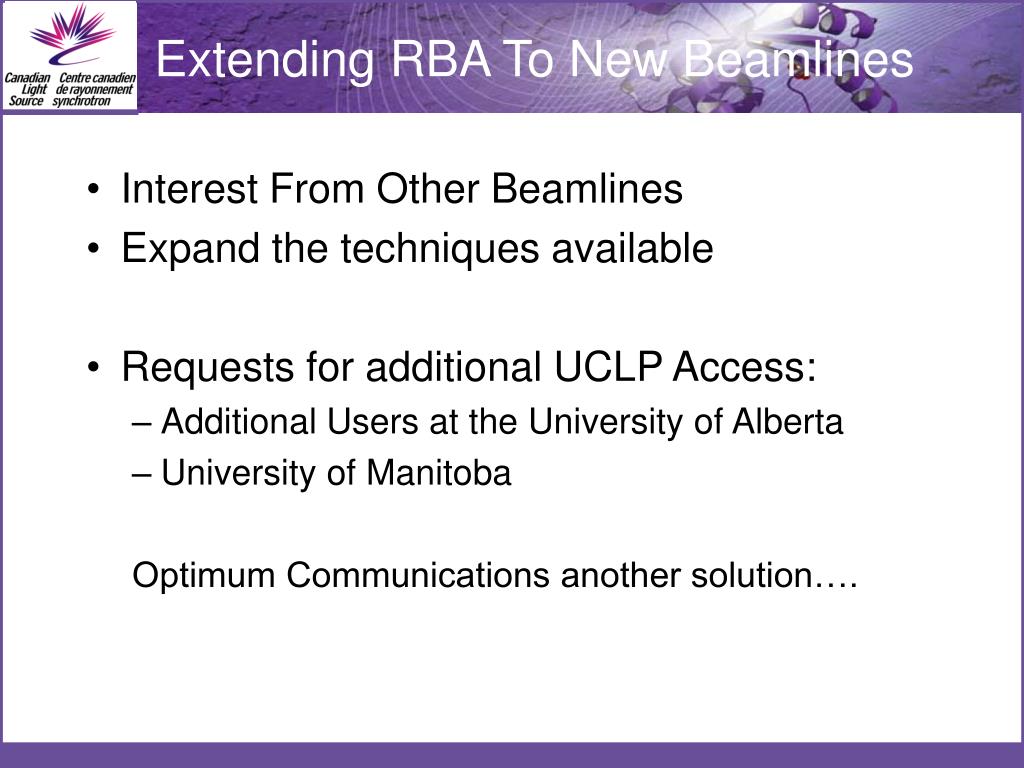 Canadian Light Source
Centre canadien de rayonnement synchrotron

Extending RBA To New Beamlines

• Interest From Other Beamlines
• Expand the techniques available

• Requests for additional UCLP Access:
– Additional Users at the University of Alberta
– University of Manitoba

Optimum Communications another solution….